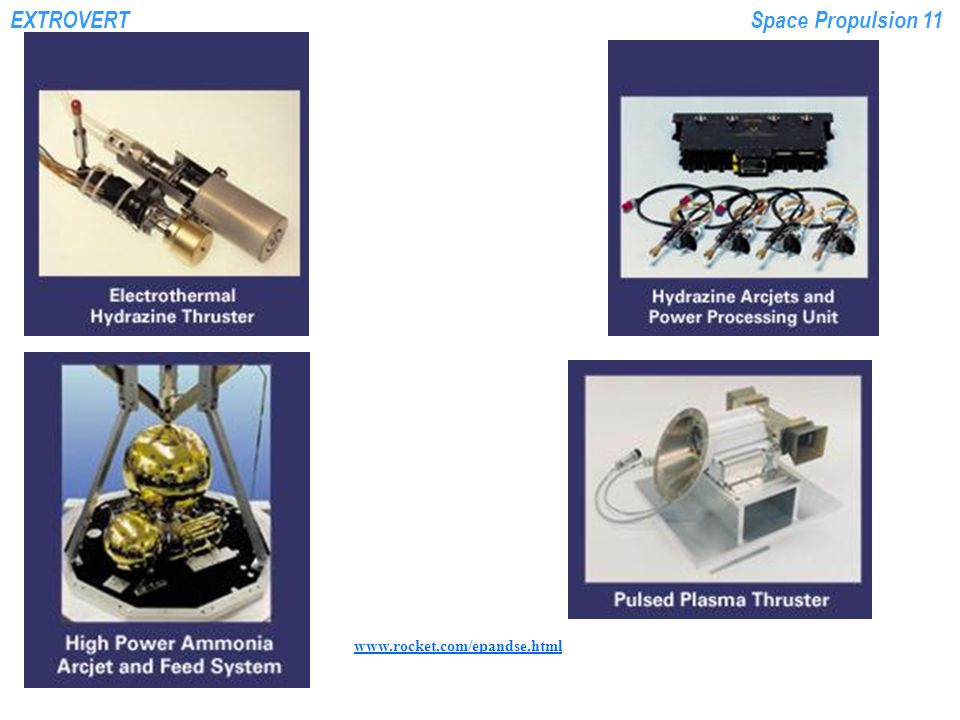 EXTROVERT

Space Propulsion 11

Electrothermal Hydrazine Thruster

Hydrazine Arcjets and Power Processing Unit

High Power Ammonia Arcjet and Feed System

Pulsed Plasma Thruster

www.rocket.com/epandse.html